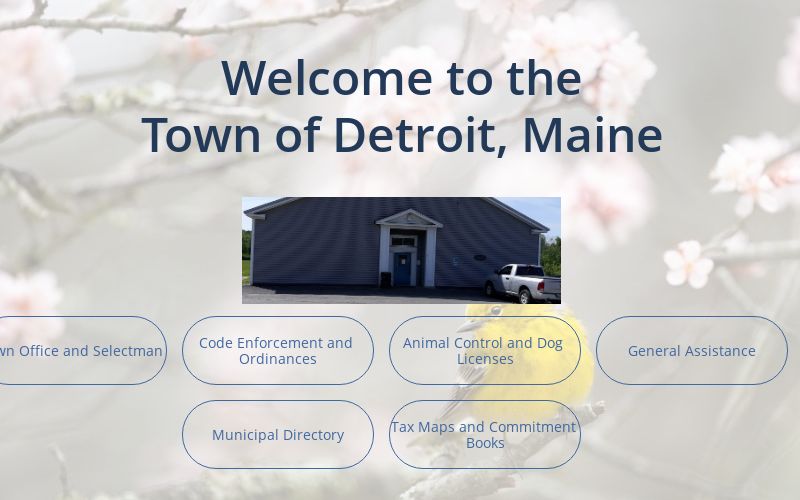 Welcome to the
Town of Detroit, Maine

wn Office and Selectman

Code Enforcement and Ordinances

Animal Control and Dog Licenses

General Assistance

Municipal Directory

Tax Maps and Commitment Books